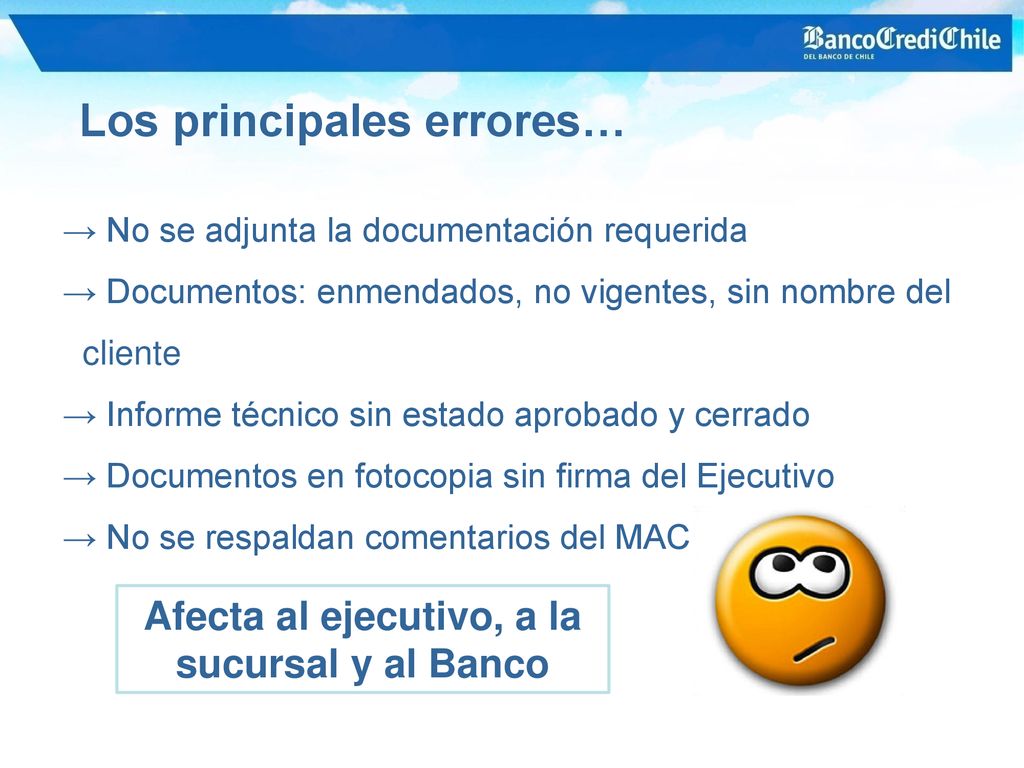 BancoCrediChile
DEL BANCO DE CHILE

Los principales errores…

→ No se adjunta la documentación requerida

→ Documentos: enmendados, no vigentes, sin nombre del cliente

→ Informe técnico sin estado aprobado y cerrado

→ Documentos en fotocopia sin firma del Ejecutivo

→ No se respaldan comentarios del MAC

Afecta al ejecutivo, a la sucursal y al Banco